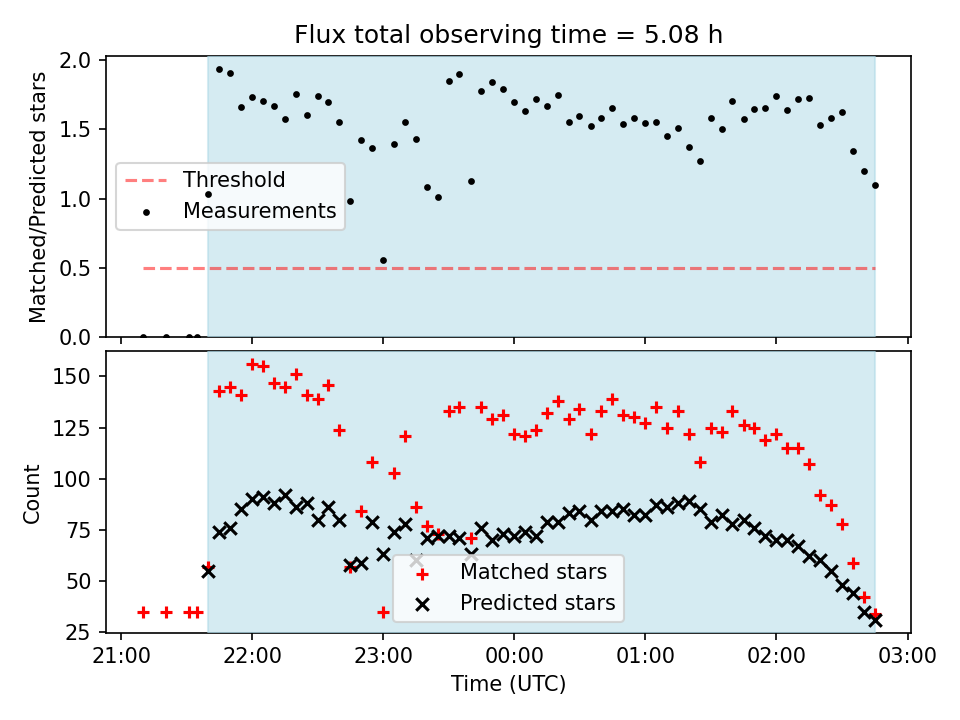 Flux total observing time = 5.08 h

Matched/Predicted stars

2.0
1.5
1.0
0.5
0.0

Threshold
Measurements

Count

150
125
100
75
50
25

Matched stars
Predicted stars

21:00
22:00
23:00
00:00
01:00
02:00
03:00

Time (UTC)